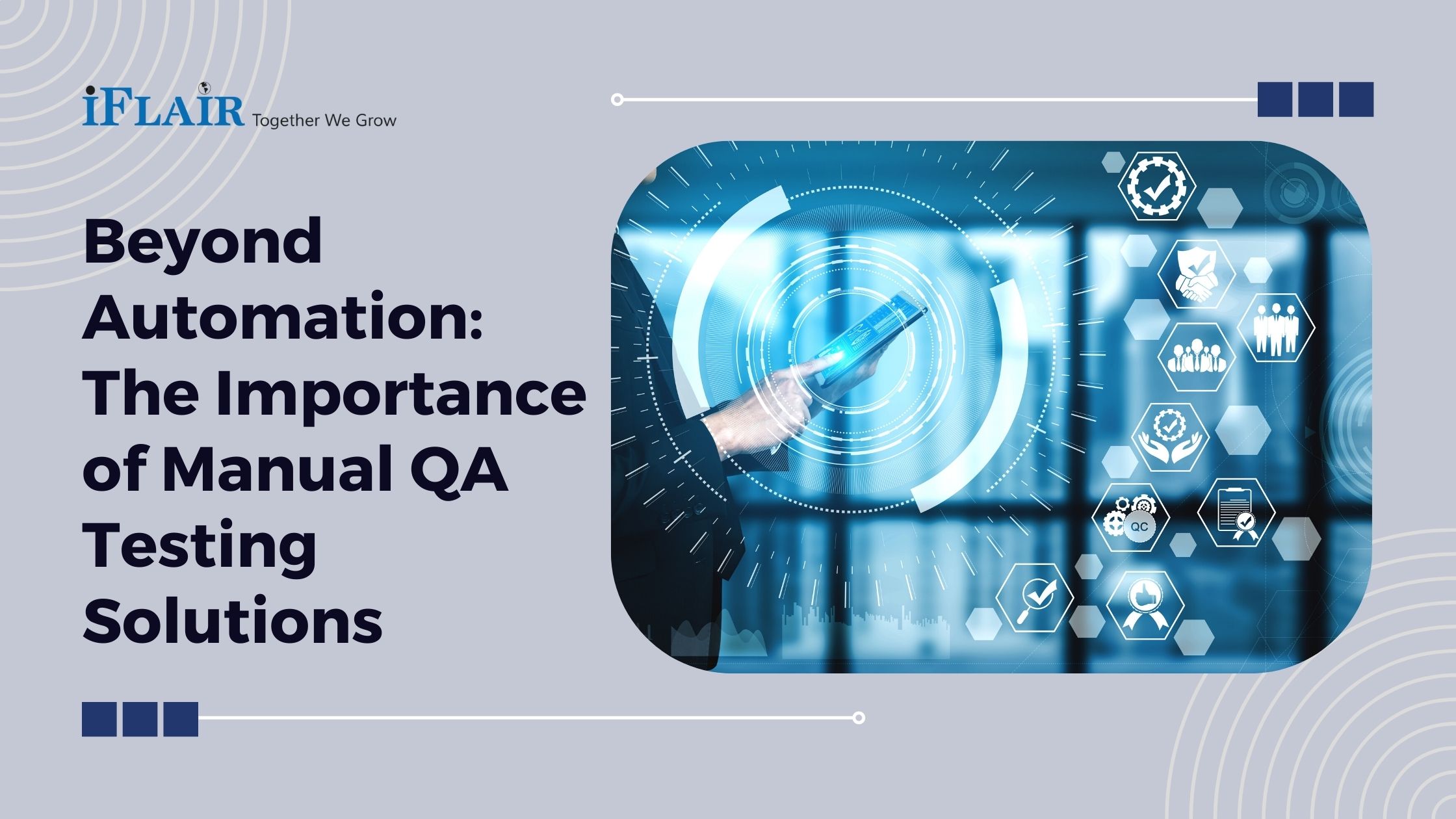 iFLAIR Together We Grow

Beyond Automation: The Importance of Manual QA Testing Solutions

QC